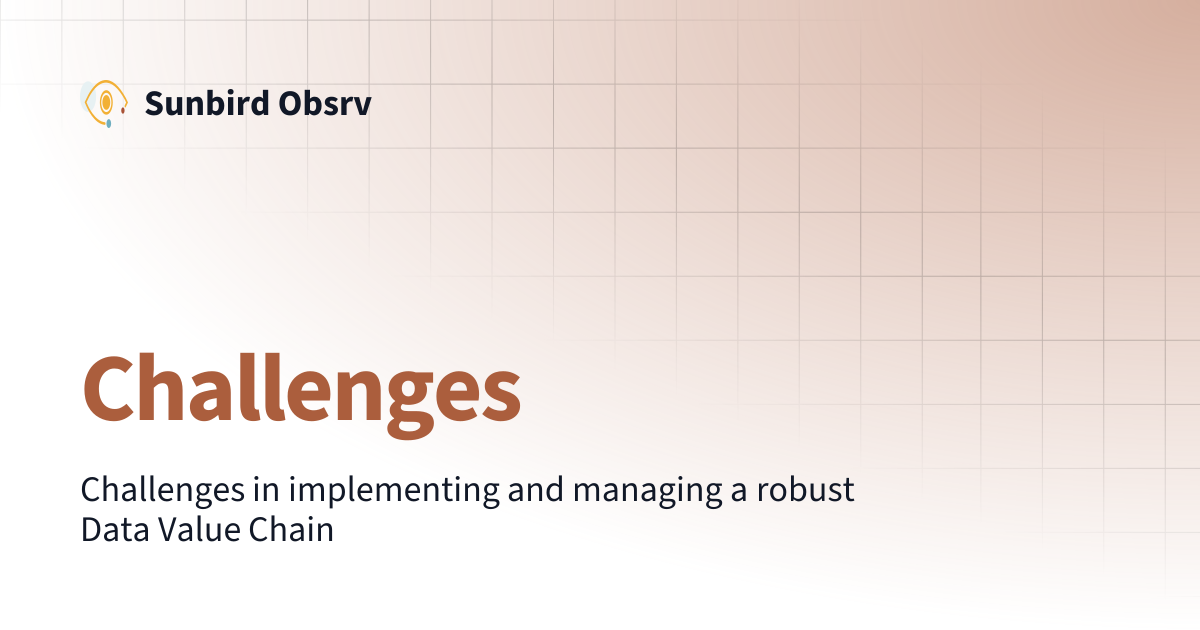 Sunbird Obsrv

Challenges

Challenges in implementing and managing a robust Data Value Chain